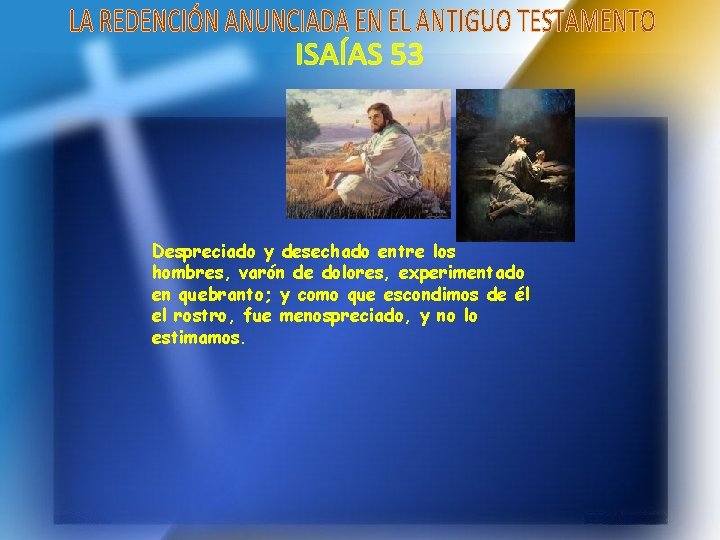 LA REDENCIÓN ANUNCIADA EN EL ANTIGUO TESTAMENTO
ISAÍAS 53

Despreciado y desechado entre los hombres, varón de dolores, experimentado en quebranto; y como que escondimos de él el rostro, fue menospreciado, y no lo estimamos.